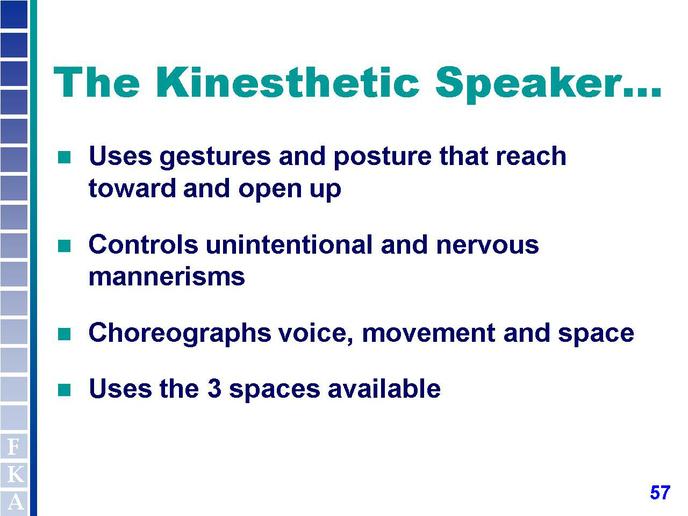 The Kinesthetic Speaker…

- Uses gestures and posture that reach toward and open up
- Controls unintentional and nervous mannerisms
- Choreographs voice, movement and space
- Uses the 3 spaces available

F
K
A

57